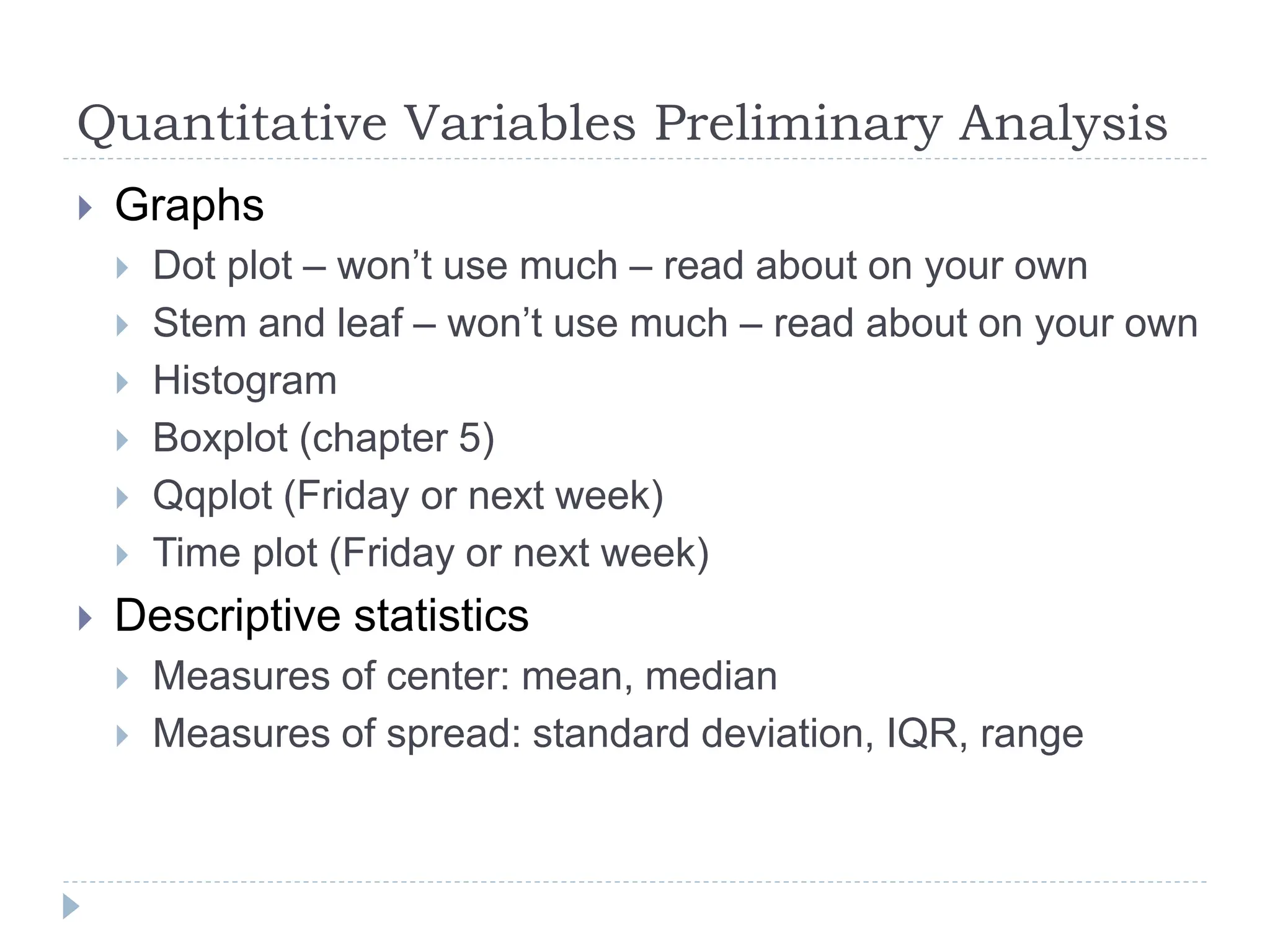 Quantitative Variables Preliminary Analysis

Graphs

Dot plot – won’t use much – read about on your own

Stem and leaf – won’t use much – read about on your own

Histogram

Boxplot (chapter 5)

Qqplot (Friday or next week)

Time plot (Friday or next week)

Descriptive statistics

Measures of center: mean, median

Measures of spread: standard deviation, IQR, range